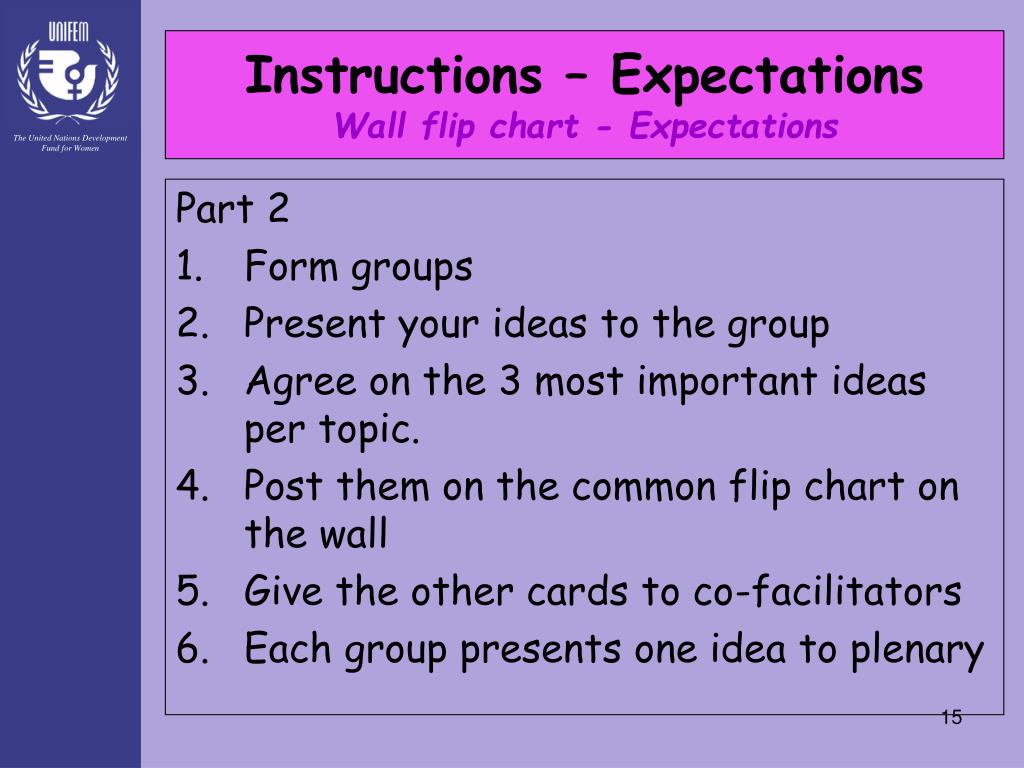 UNIFEM

The United Nations Development Fund for Women

Instructions – Expectations
Wall flip chart - Expectations

Part 2
1. Form groups
2. Present your ideas to the group
3. Agree on the 3 most important ideas per topic.
4. Post them on the common flip chart on the wall
5. Give the other cards to co-facilitators
6. Each group presents one idea to plenary

15